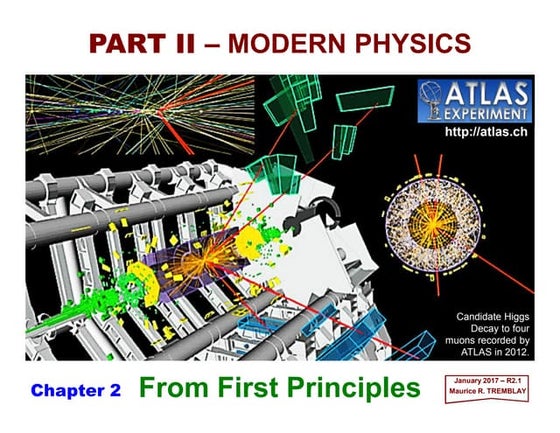 PART II – MODERN PHYSICS

ATLAS EXPERIMENT

http://atlas.ch

Candidate Higgs Decay to four muons recorded by ATLAS in 2012.

Chapter 2 From First Principles

January 2017 – R2.1
Maurice R. TREMBLAY